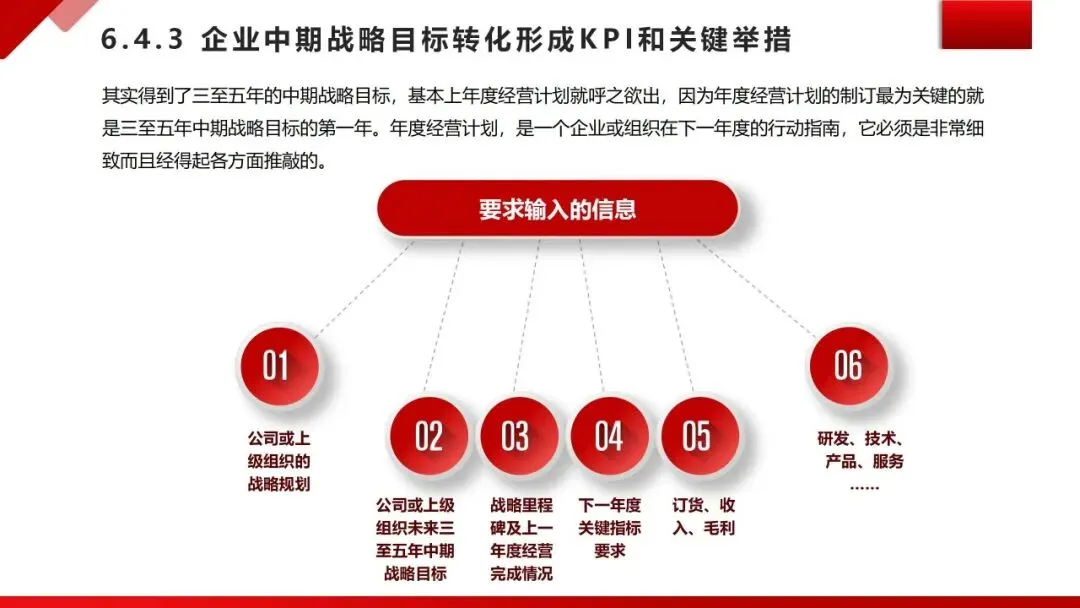 6.4.3 企业中期战略目标转化形成KPI和关键举措

其实得到了三至五年的中期战略目标，基本上年度经营计划就呼之欲出，因为年度经营计划的制订最为关键的就是三至五年中期战略目标的第一年。年度经营计划，是一个企业或组织在下一年度的行动指南，它必须是非常细致而且经得起各方面推敲的。

要求输入的信息

01
公司或上级组织的战略规划

02
公司或上级组织未来三至五年中期战略目标

03
战略里程碑及上一年度经营完成情况

04
下一年度关键指标要求

05
订货、收入、毛利

06
研发、技术、产品、服务……